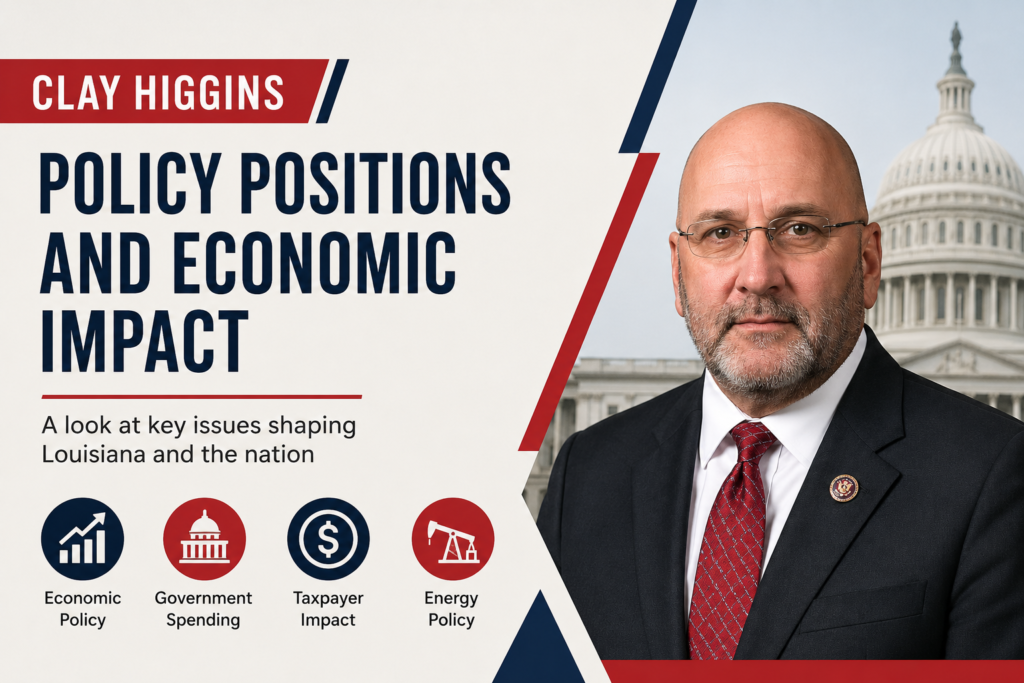 CLAY HIGGINS

POLICY POSITIONS AND ECONOMIC IMPACT

A look at key issues shaping Louisiana and the nation

Economic Policy

Government Spending

Taxpayer Impact

Energy Policy